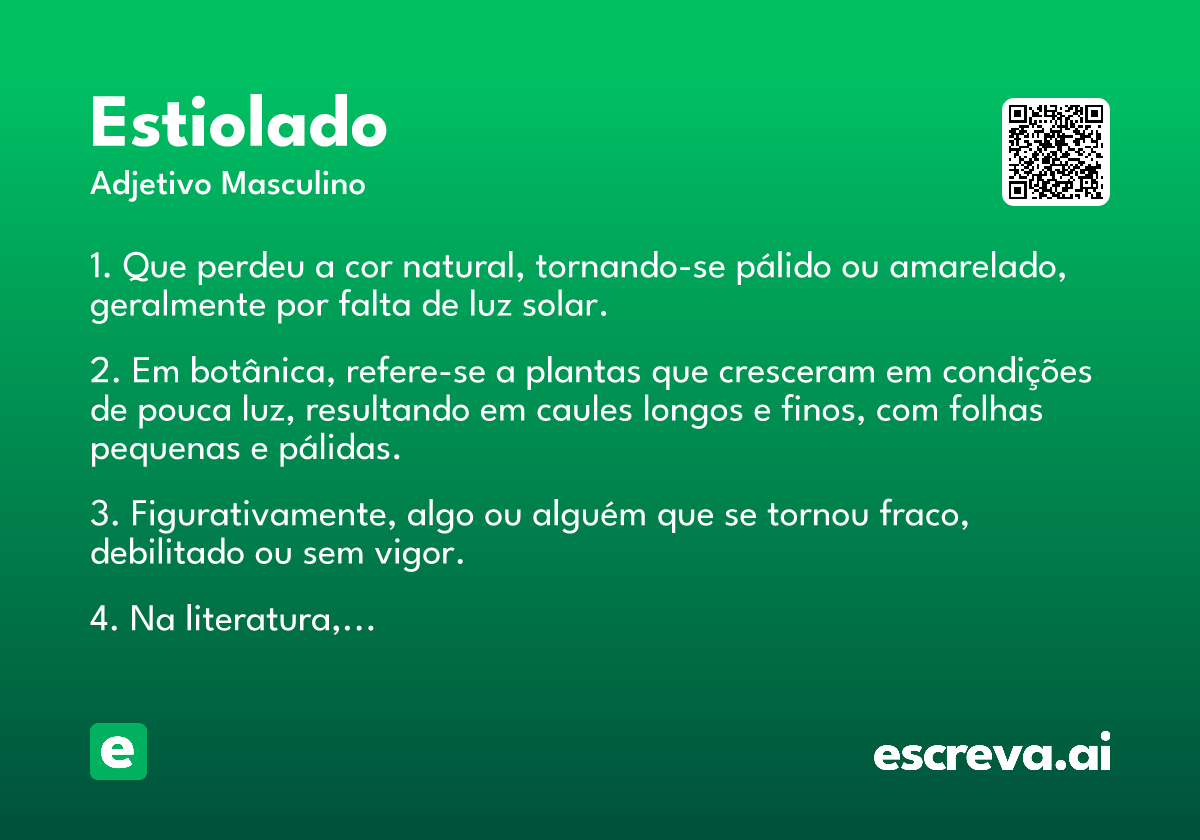 Estiolado
Adjetivo Masculino

1. Que perdeu a cor natural, tornando-se pálido ou amarelado, geralmente por falta de luz solar.

2. Em botânica, refere-se a plantas que cresceram em condições de pouca luz, resultando em caules longos e finos, com folhas pequenas e pálidas.

3. Figurativamente, algo ou alguém que se tornou fraco, debilitado ou sem vigor.

4. Na literatura,...

e

escreva.ai